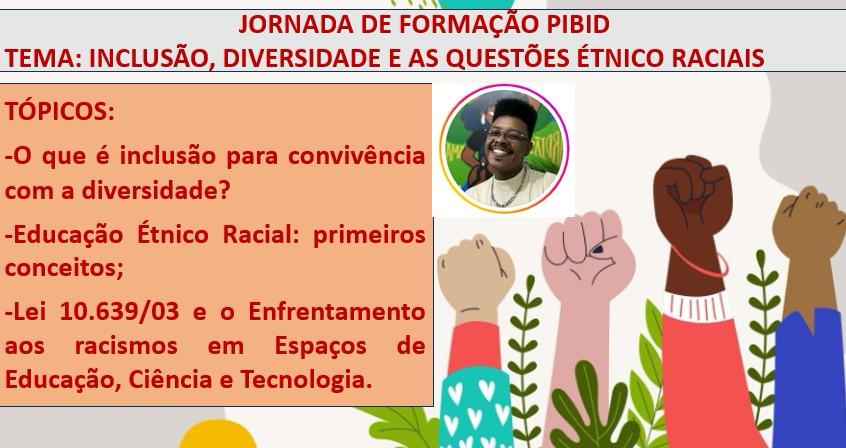 JORNADA DE FORMAÇÃO PIBID
TEMA: INCLUSÃO, DIVERSIDADE E AS QUESTÕES ÉTNICO RACIAIS

TÓPICOS:

-O que é inclusão para convivência com a diversidade?

-Educação Étnico Racial: primeiros conceitos;

-Lei 10.639/03 e o Enfrentamento aos racismos em Espaços de Educação, Ciência e Tecnologia.